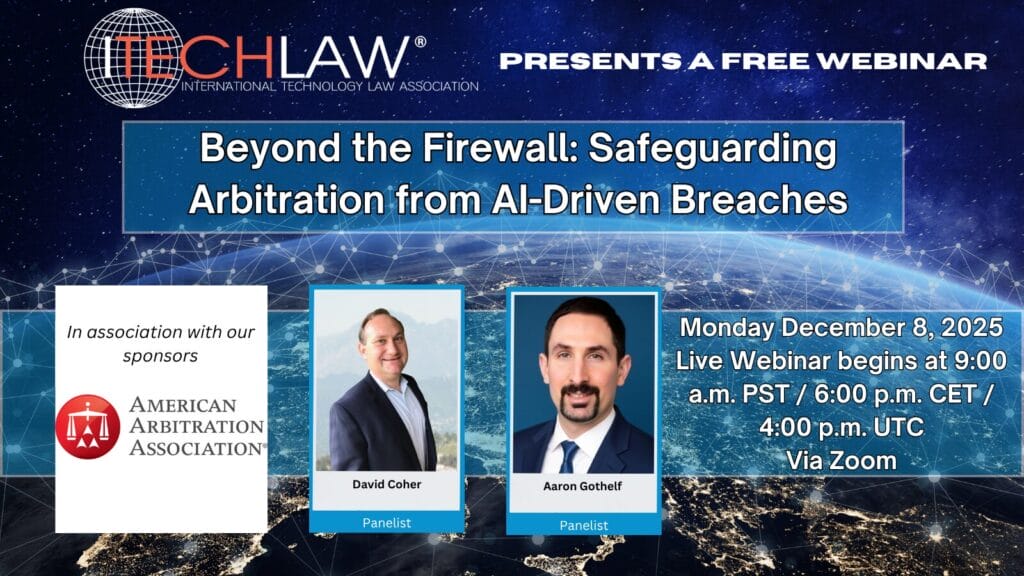 ITECHLAW®
INTERNATIONAL TECHNOLOGY LAW ASSOCIATION

PRESENTS A FREE WEBINAR

Beyond the Firewall: Safeguarding Arbitration from AI-Driven Breaches

In association with our sponsors

AMERICAN ARBITRATION ASSOCIATION®

David Coher
Panelist

Aaron Gothelf
Panelist

Monday December 8, 2025
Live Webinar begins at 9:00 a.m. PST / 6:00 p.m. CET / 4:00 p.m. UTC
Via Zoom